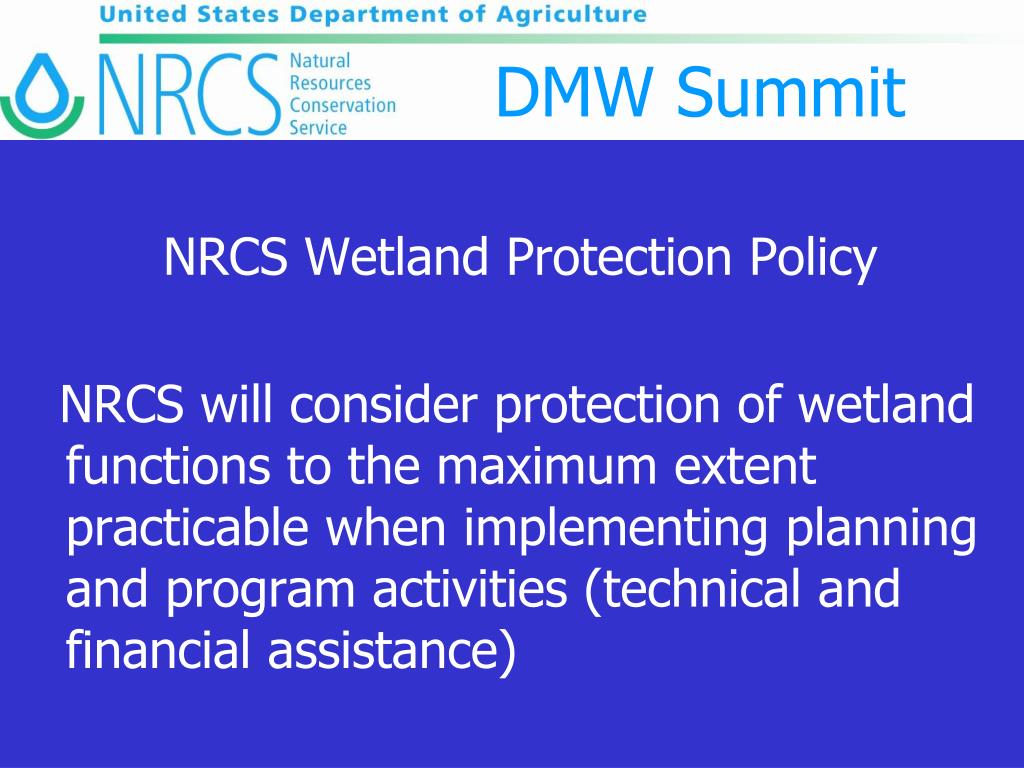 United States Department of Agriculture

NRCS Natural Resources Conservation Service

DMW Summit

NRCS Wetland Protection Policy

NRCS will consider protection of wetland functions to the maximum extent practicable when implementing planning and program activities (technical and financial assistance)